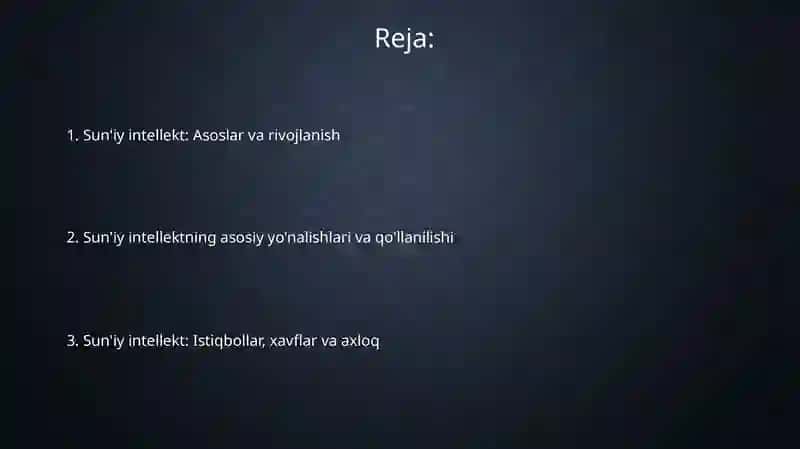 Reja:

1. Sun'iy intellekt: Asoslar va rivojlanish

2. Sun'iy intellektning asosiy yo'nalishlari va qo'llanilishi

3. Sun'iy intellekt: Istiqbollar, xavflar va axloq